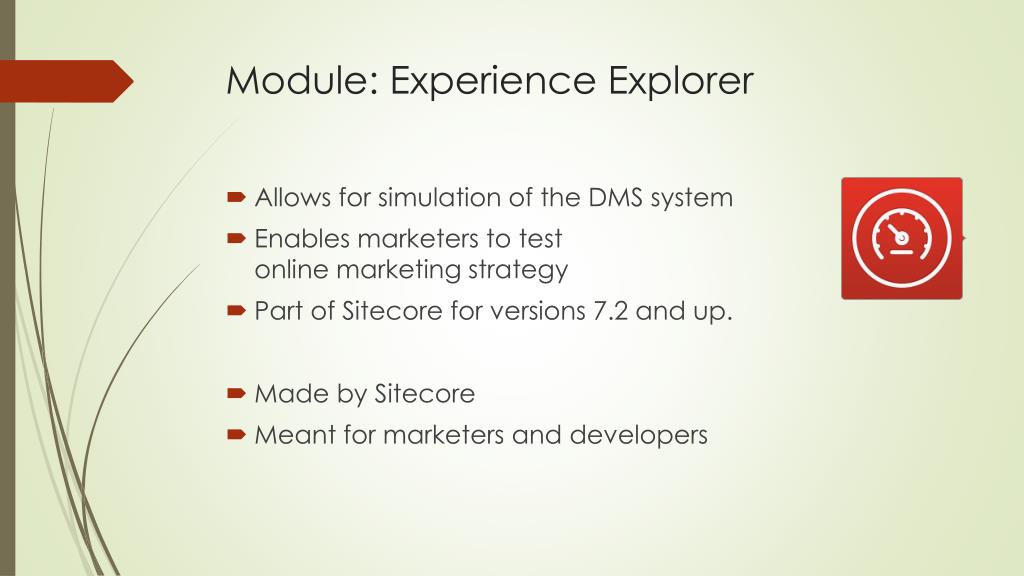 Module: Experience Explorer

Allows for simulation of the DMS system

Enables marketers to test online marketing strategy

Part of Sitecore for versions 7.2 and up.

Made by Sitecore

Meant for marketers and developers